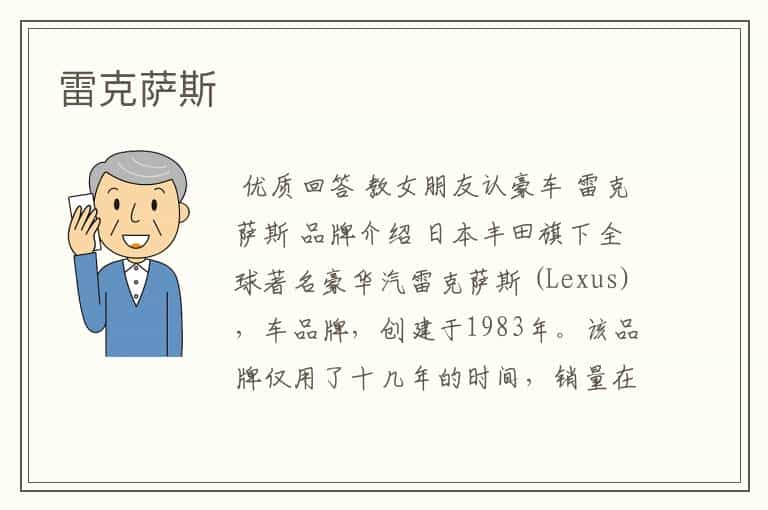 雷克萨斯

优质回答 教女朋友认豪车 雷克萨斯 品牌介绍 日本丰田旗下全球著名豪华汽雷克萨斯 (Lexus)，车品牌，创建于1983年。该品牌仅用了十几年的时间，销量在